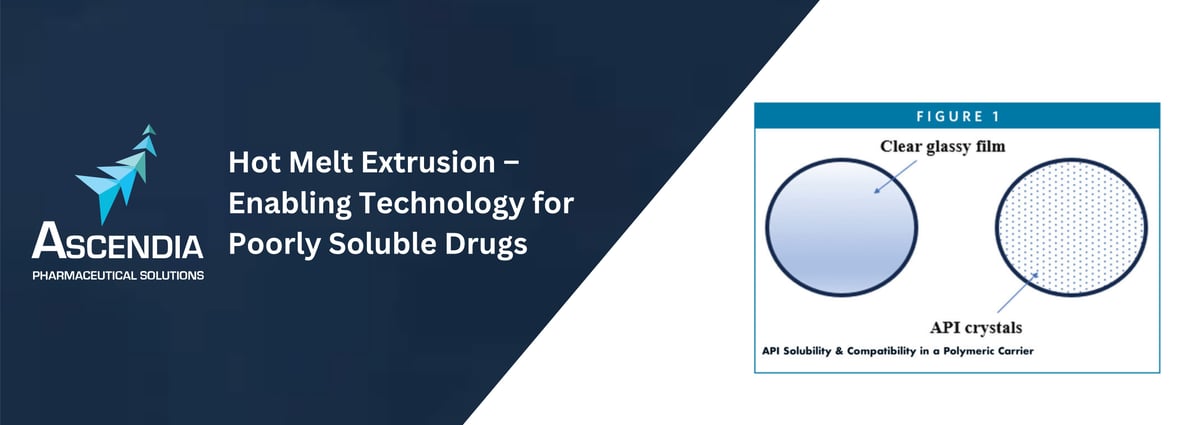 ASCENDIA
PHARMACEUTICAL SOLUTIONS

Hot Melt Extrusion – Enabling Technology for Poorly Soluble Drugs

FIGURE 1

Clear glassy film

API crystals

API Solubility & Compatibility in a Polymeric Carrier